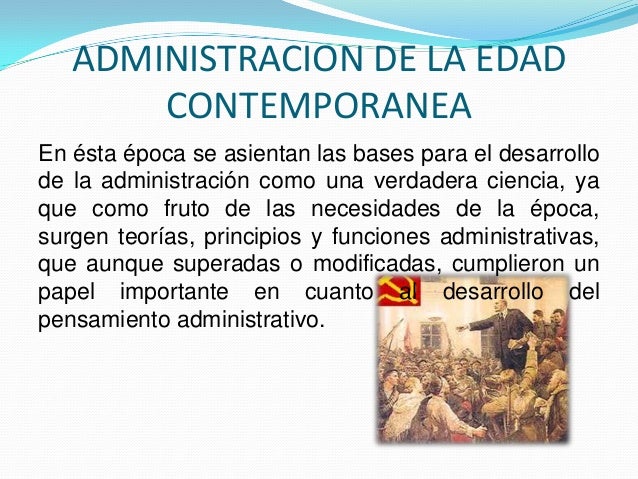 ADMINISTRACION DE LA EDAD CONTEMPORANEA

En ésta época se asientan las bases para el desarrollo de la administración como una verdadera ciencia, ya que como fruto de las necesidades de la época, surgen teorías, principios y funciones administrativas, que aunque superadas o modificadas, cumplieron un papel importante en cuanto al desarrollo del pensamiento administrativo.